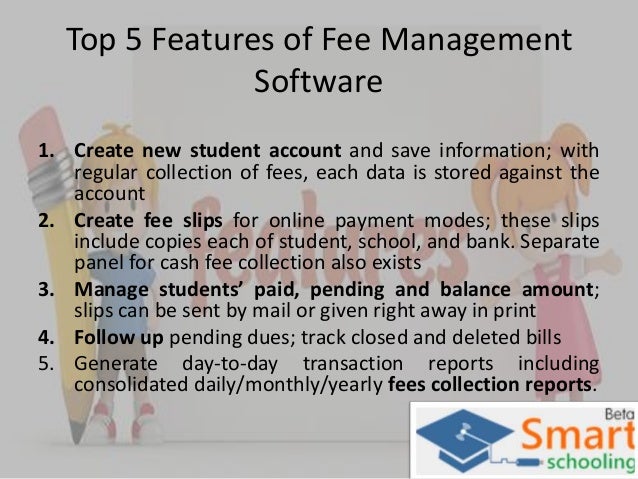 Top 5 Features of Fee Management Software

features

1. Create new student account and save information; with regular collection of fees, each data is stored against the account
2. Create fee slips for online payment modes; these slips include copies each of student, school, and bank. Separate panel for cash fee collection also exists
3. Manage students' paid, pending and balance amount; slips can be sent by mail or given right away in print
4. Follow up pending dues; track closed and deleted bills
5. Generate day-to-day transaction reports including consolidated daily/monthly/yearly fees collection reports.

Beta
Smart
schooling